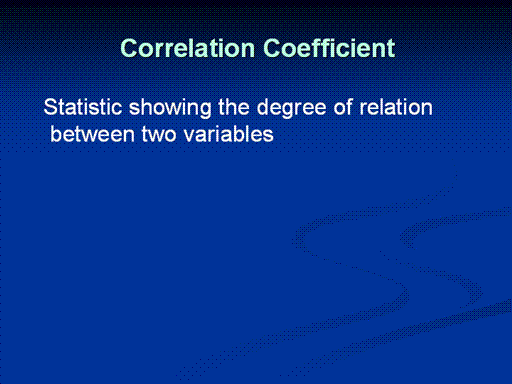 Correlation Coefficient

Statistic showing the degree of relation between two variables